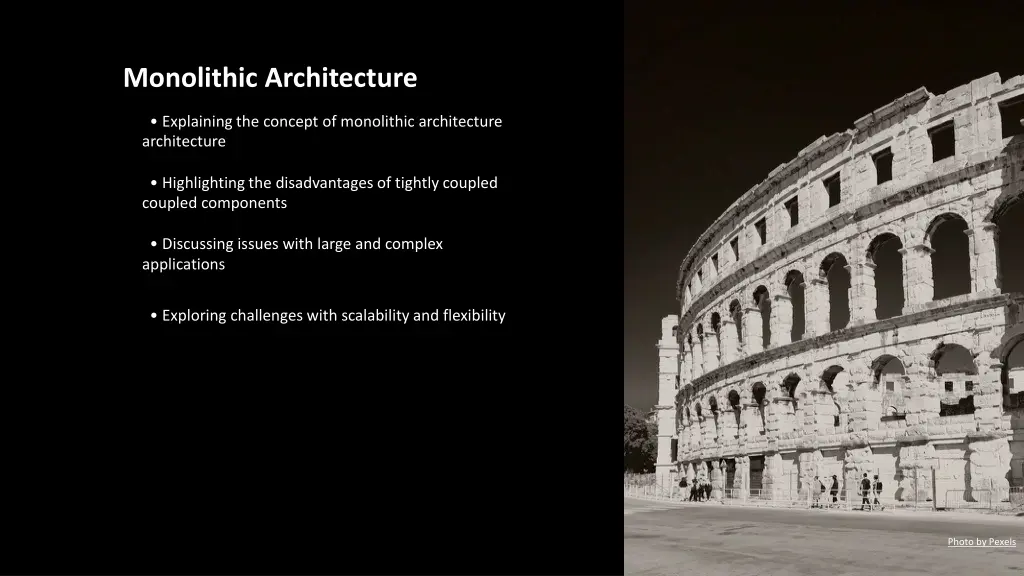 Monolithic Architecture

• Explaining the concept of monolithic architecture architecture

• Highlighting the disadvantages of tightly coupled coupled components

• Discussing issues with large and complex applications

• Exploring challenges with scalability and flexibility

Photo by Pexels